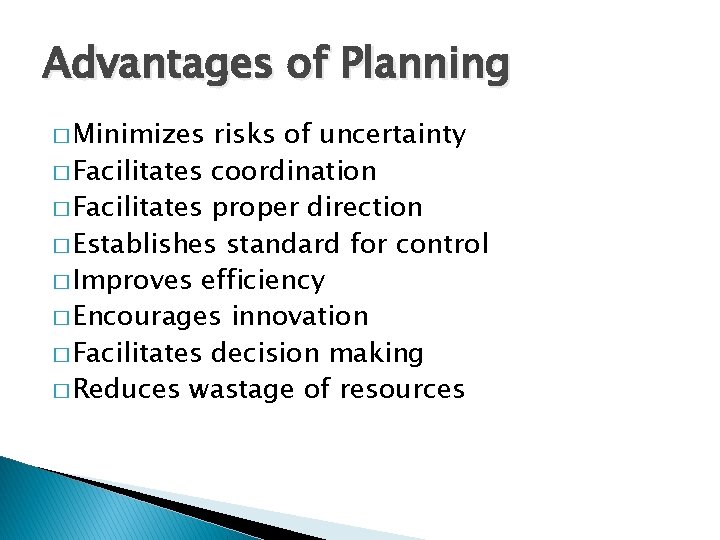 Advantages of Planning

□ Minimizes risks of uncertainty
□ Facilitates coordination
□ Facilitates proper direction
□ Establishes standard for control
□ Improves efficiency
□ Encourages innovation
□ Facilitates decision making
□ Reduces wastage of resources